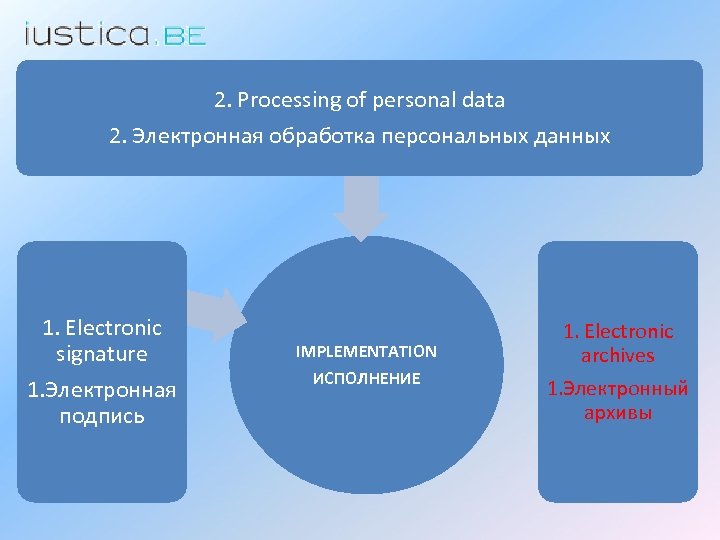 iustica.BE

2. Processing of personal data

2. Электронная обработка персональных данных

1. Electronic signature

1.Электронная подпись

IMPLEMENTATION

ИСПОЛНЕНИЕ

1. Electronic archives

1.Электронный архивы